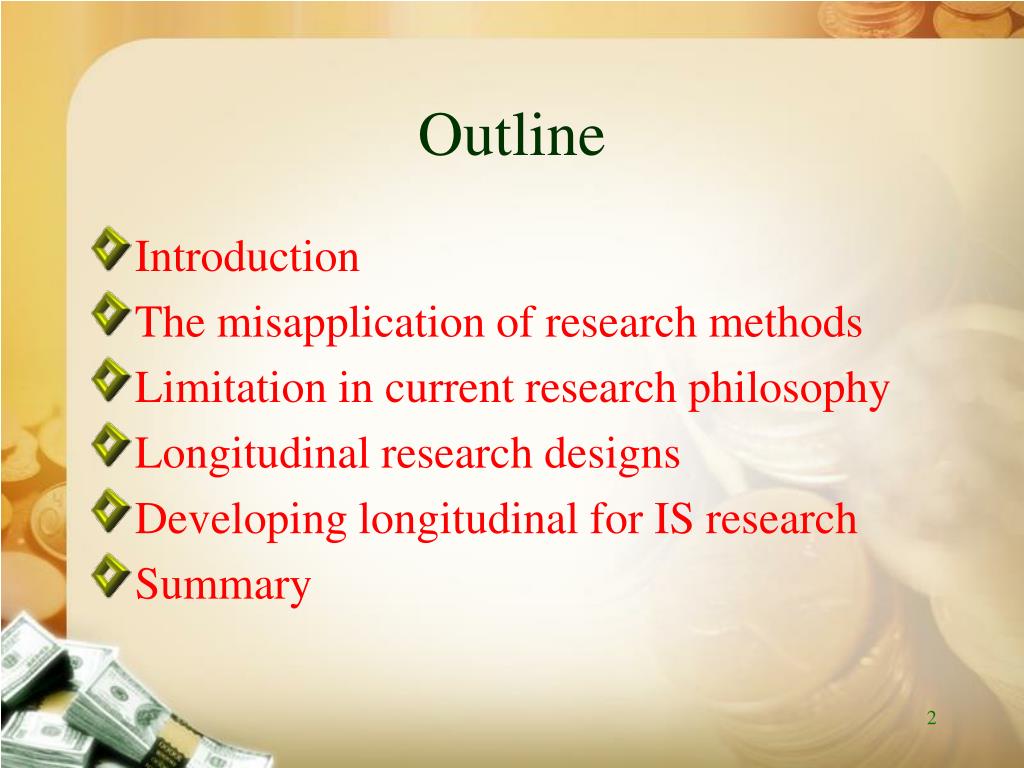 Outline

Introduction
The misapplication of research methods
Limitation in current research philosophy
Longitudinal research designs
Developing longitudinal for IS research
Summary

2